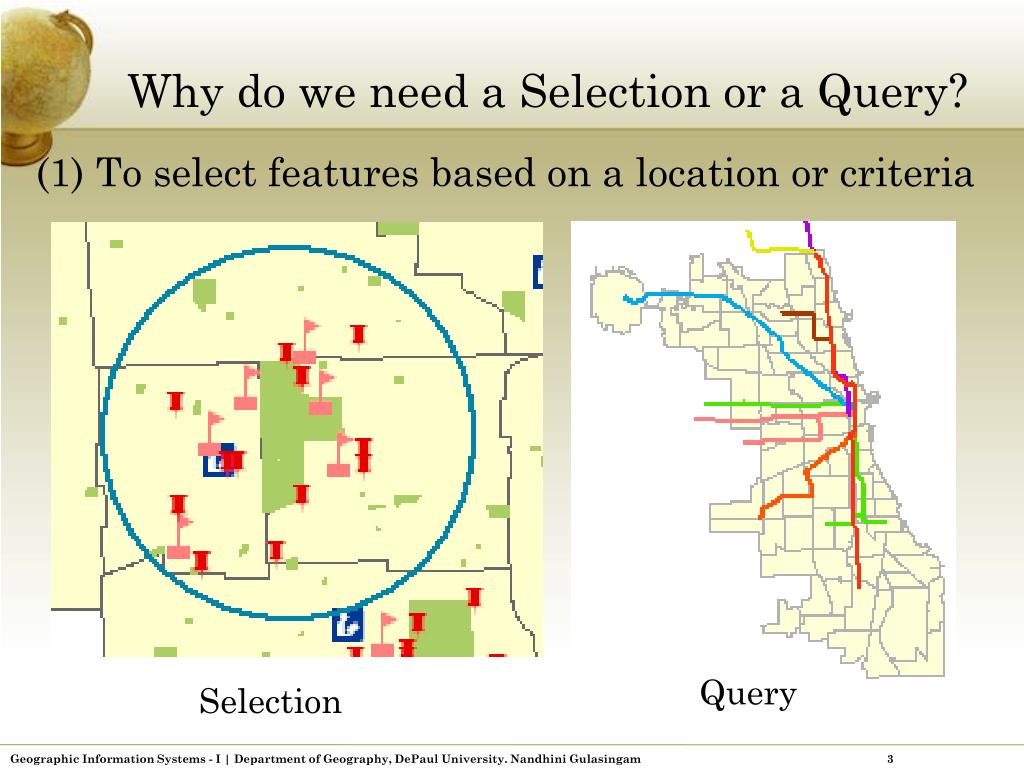 Why do we need a Selection or a Query?

(1) To select features based on a location or criteria

Selection

Query

Geographic Information Systems - I | Department of Geography, DePaul University. Nandhini Gulasingam

3